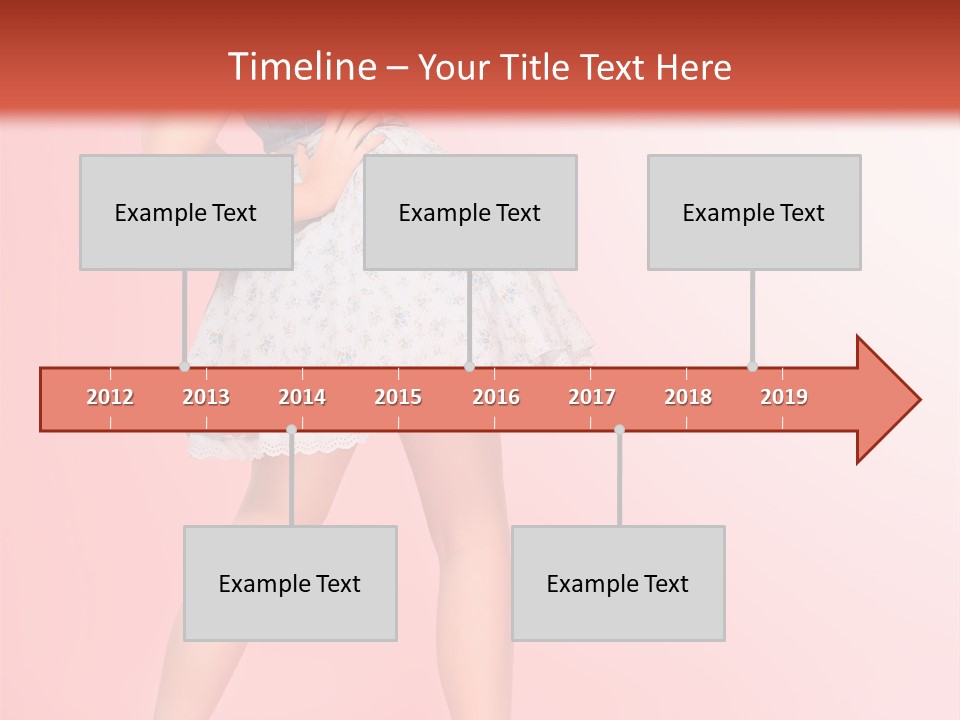 Timeline – Your Title Text Here

Example Text

Example Text

Example Text

2012 2013 2014 2015 2016 2017 2018 2019

Example Text

Example Text